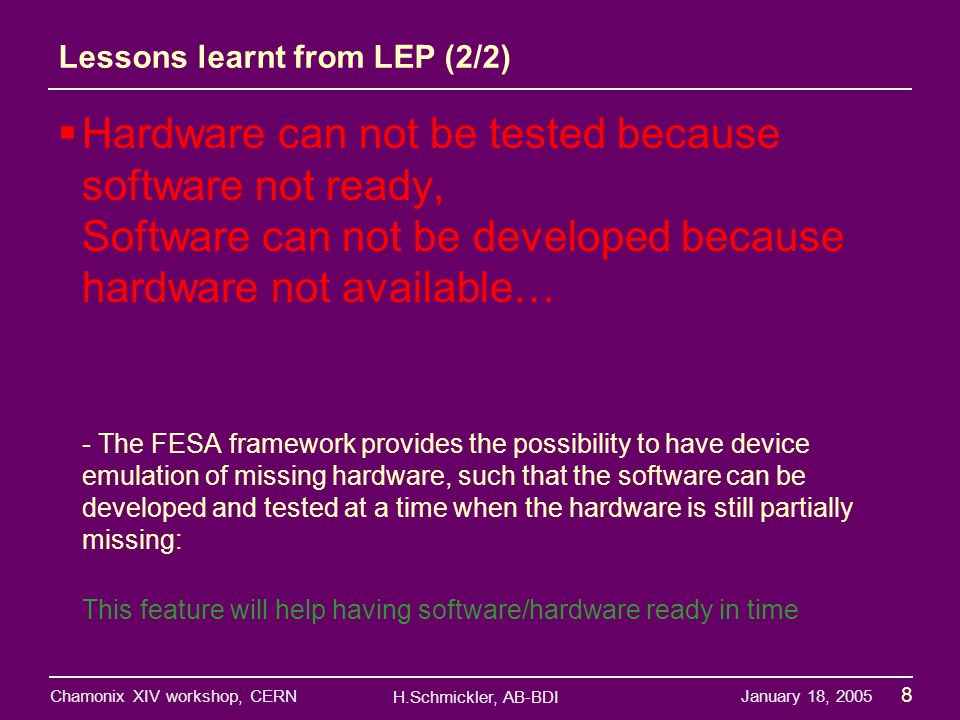 Lessons learnt from LEP (2/2)

▪ Hardware can not be tested because software not ready,
Software can not be developed because hardware not available…

- The FESA framework provides the possibility to have device emulation of missing hardware, such that the software can be developed and tested at a time when the hardware is still partially missing:

This feature will help having software/hardware ready in time

Chamonix XIV workshop, CERN
H.Schmickler, AB-BDI
January 18, 2005
8